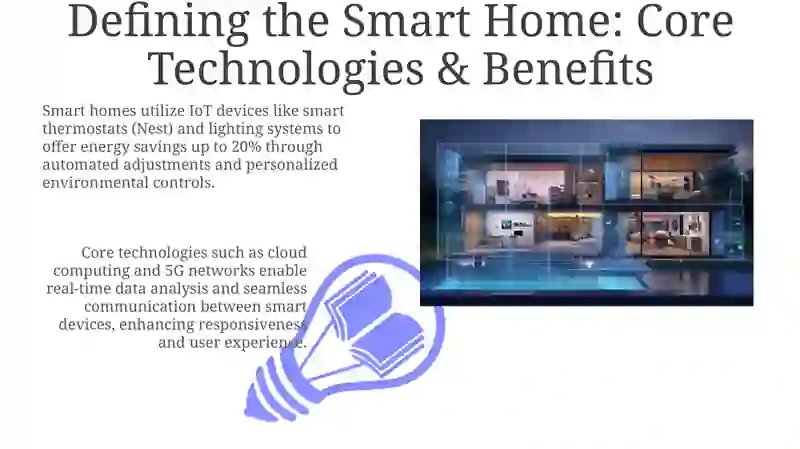 Defining the Smart Home: Core Technologies & Benefits

Smart homes utilize IoT devices like smart thermostats (Nest) and lighting systems to offer energy savings up to 20% through automated adjustments and personalized environmental controls.

Core technologies such as cloud computing and 5G networks enable real-time data analysis and seamless communication between smart devices, enhancing responsiveness and user experience.